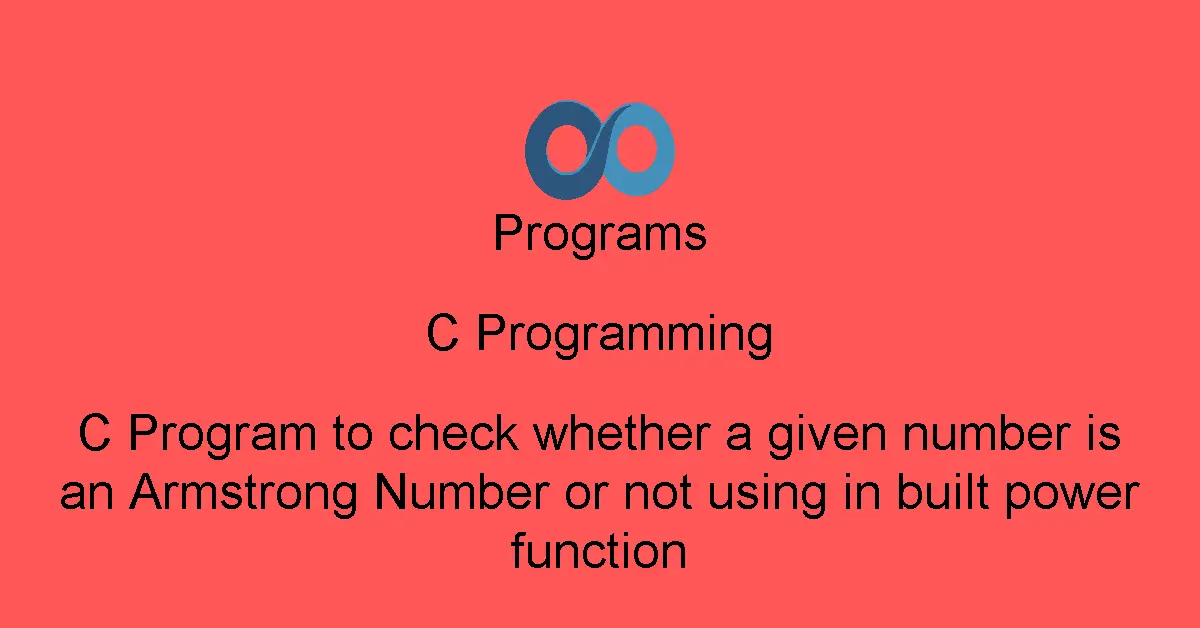 Programs

C Programming

C Program to check whether a given number is an Armstrong Number or not using in built power function